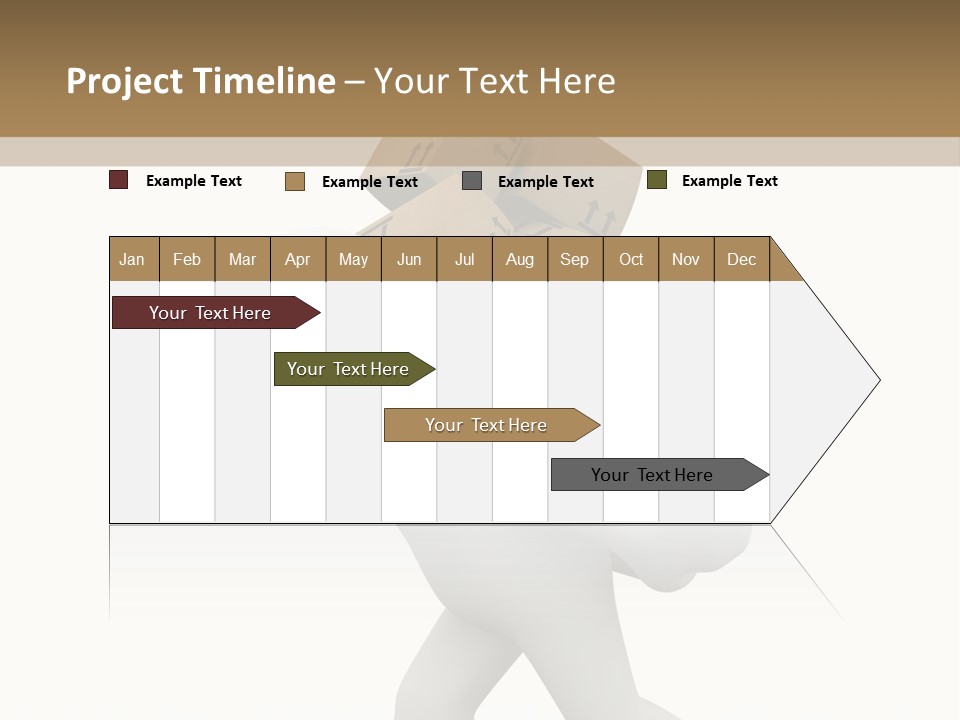 Project Timeline – Your Text Here

Example Text
Example Text
Example Text
Example Text

| Jan | Feb | Mar | Apr | May | Jun | Jul | Aug | Sep | Oct | Nov | Dec |
|---|---|---|---|---|---|---|---|---|---|---|---|

Your Text Here
Your Text Here
Your Text Here
Your Text Here